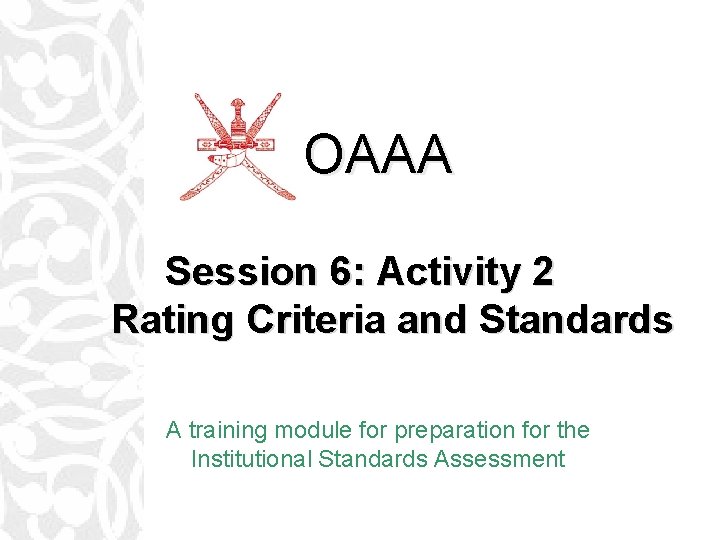 OAAA

Session 6: Activity 2
Rating Criteria and Standards

A training module for preparation for the Institutional Standards Assessment